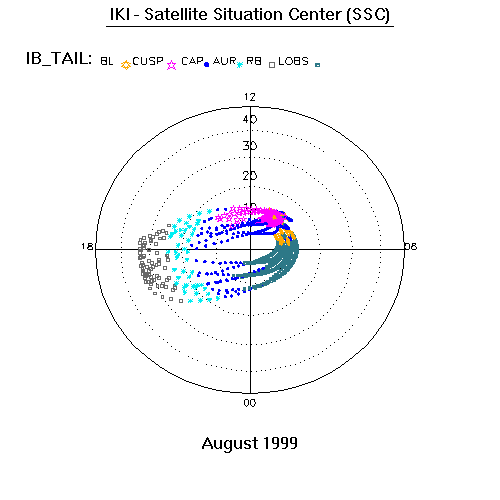 IKI - Satellite Situation Center (SSC)

IB_TAIL: BL CUSP CAP AUR RB LOBS

12
40
30
20
10
18
06
00

August 1999